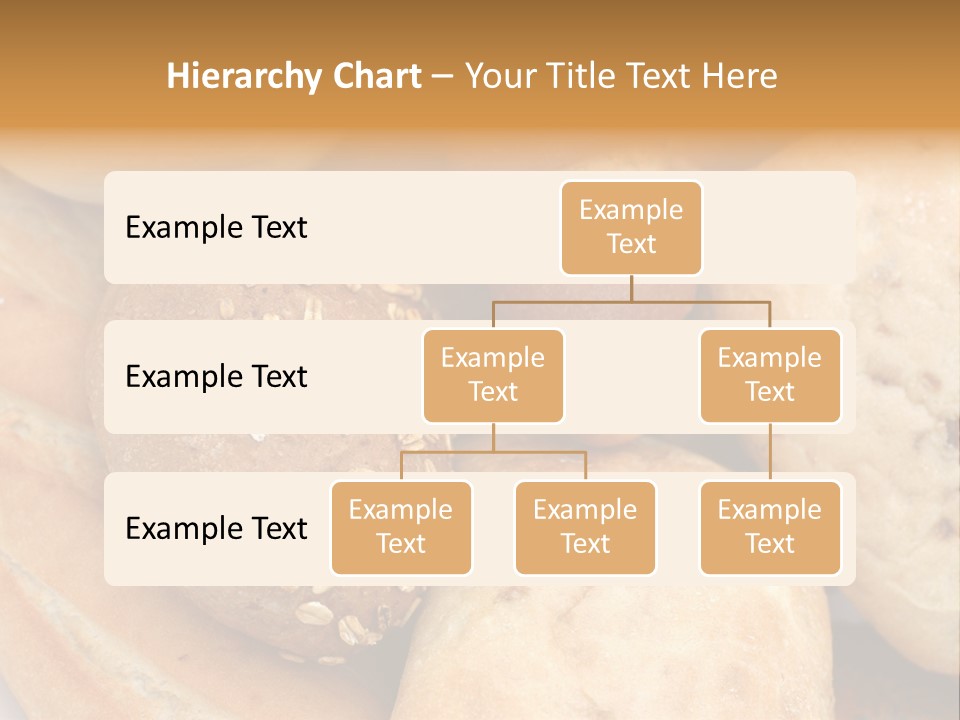 Hierarchy Chart – Your Title Text Here

Example Text

Example Text

Example Text

Example Text

Example Text

Example Text

Example Text

Example Text

Example Text